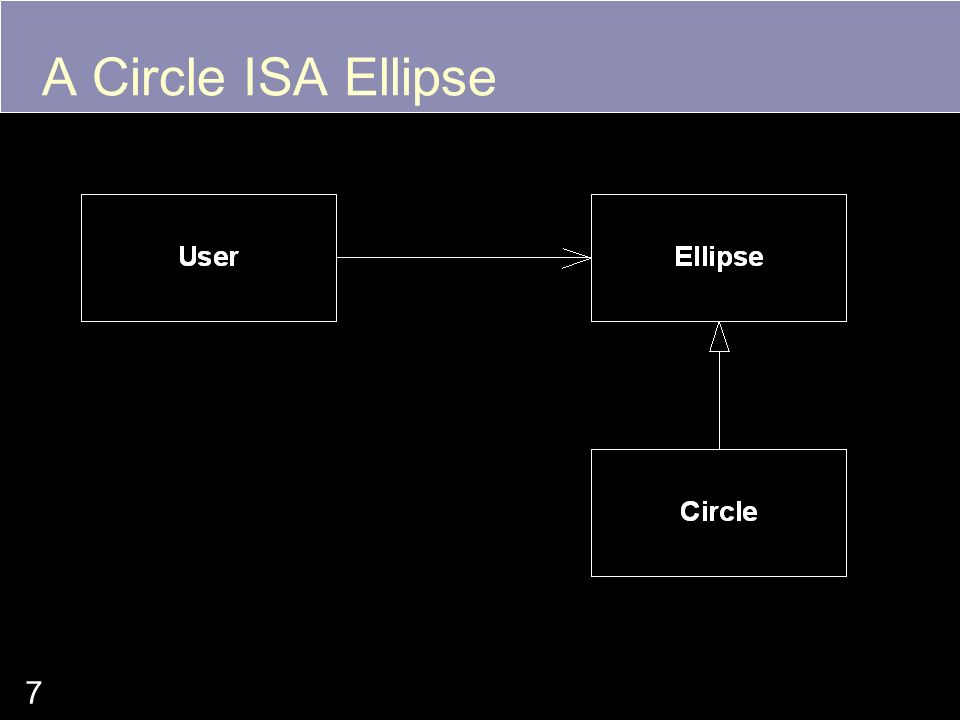 A Circle ISA Ellipse

User

Ellipse

Circle

7